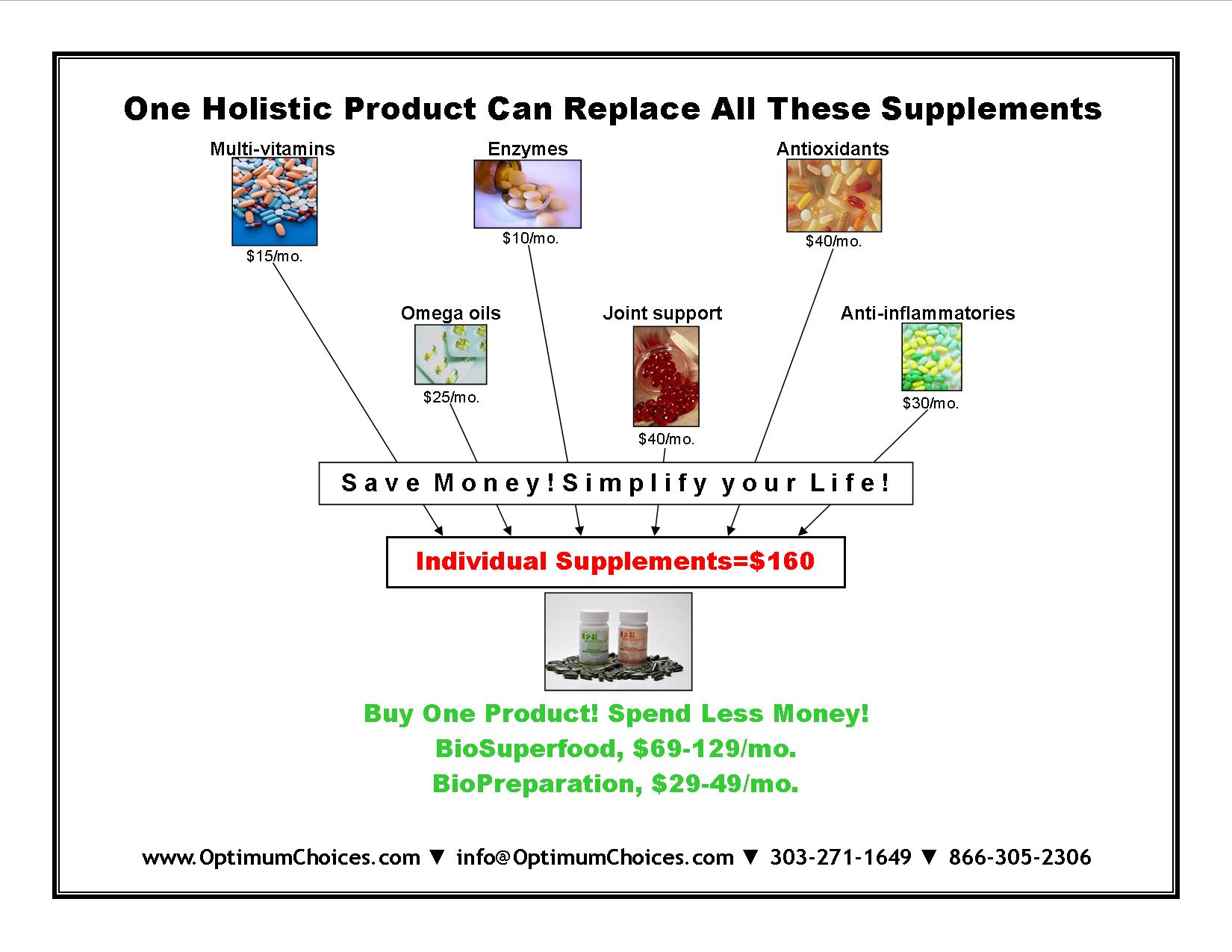 One Holistic Product Can Replace All These Supplements

Multi-vitamins
$15/mo.

Enzymes
$10/mo.

Antioxidants
$40/mo.

Omega oils
$25/mo.

Joint support
$40/mo.

Anti-inflammatories
$30/mo.

Save Money! Simplify your Life!

Individual Supplements=$160

Buy One Product! Spend Less Money!
BioSuperfood, $69-129/mo.
BioPreparation, $29-49/mo.

www.OptimumChoices.com ▼ info@OptimumChoices.com ▼ 303-271-1649 ▼ 866-305-2306